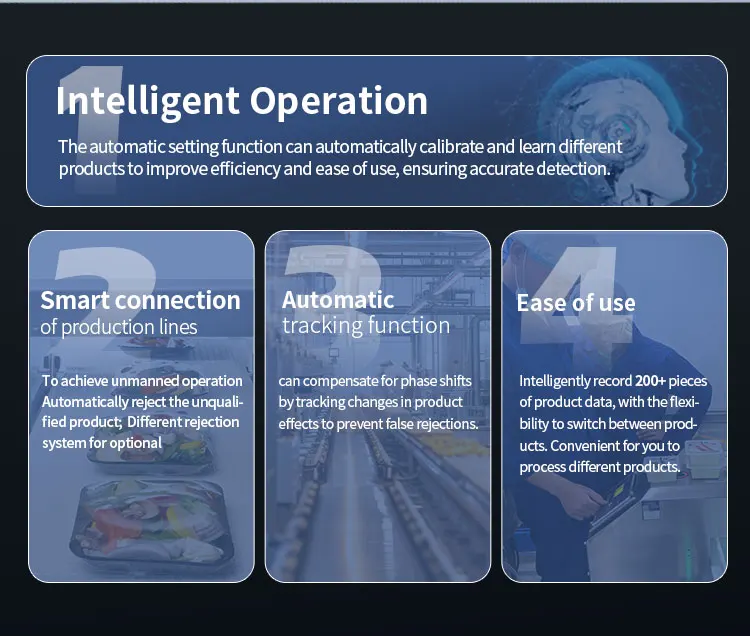 1
Intelligent Operation

The automatic setting function can automatically calibrate and learn different products to improve efficiency and ease of use, ensuring accurate detection.

2
Smart connection
of production lines

To achieve unmanned operation Automatically reject the unqualified product; Different rejection system for optional

3
Automatic
tracking function

can compensate for phase shifts by tracking changes in product effects to prevent false rejections.

4
Ease of use

Intelligently record 200+ pieces of product data, with the flexibility to switch between products. Convenient for you to process different products.